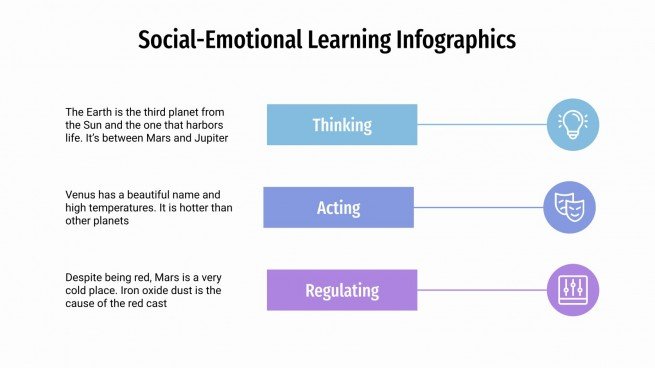 Social-Emotional Learning Infographics

The Earth is the third planet from the Sun and the one that harbors life. It's between Mars and Jupiter

Thinking

Venus has a beautiful name and high temperatures. It is hotter than other planets

Acting

Despite being red, Mars is a very cold place. Iron oxide dust is the cause of the red cast

Regulating